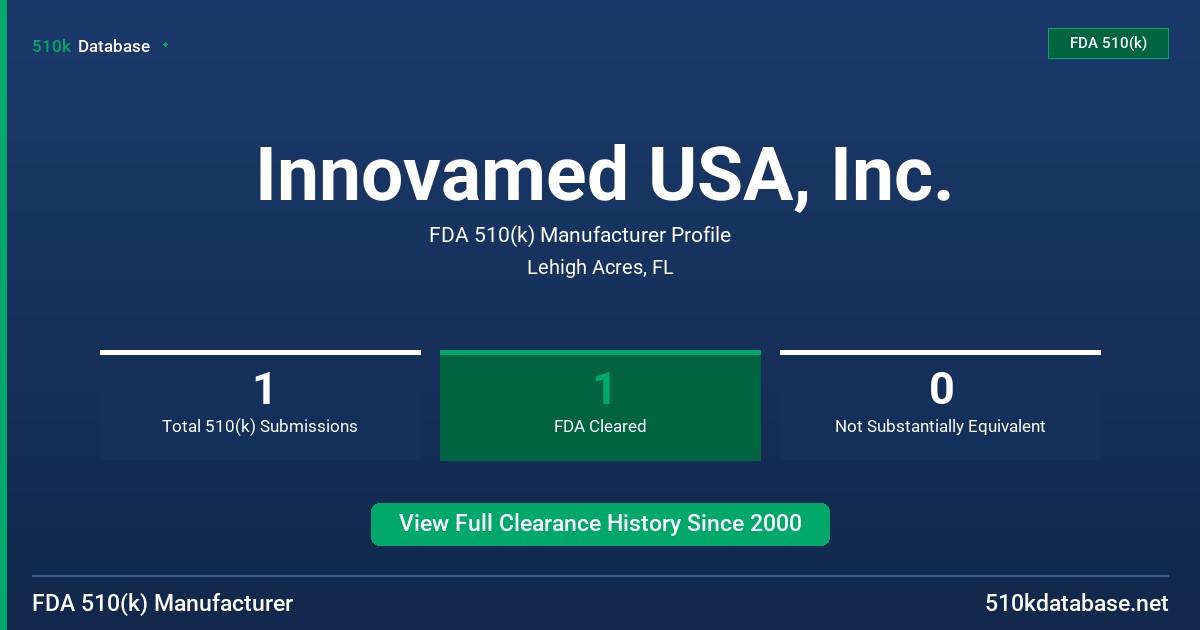 510k Database

FDA 510(k)

Innovamed USA, Inc.

FDA 510(k) Manufacturer Profile

Lehigh Acres, FL

1
Total 510(k) Submissions

1
FDA Cleared

0
Not Substantially Equivalent

View Full Clearance History Since 2000

FDA 510(k) Manufacturer

510kdatabase.net